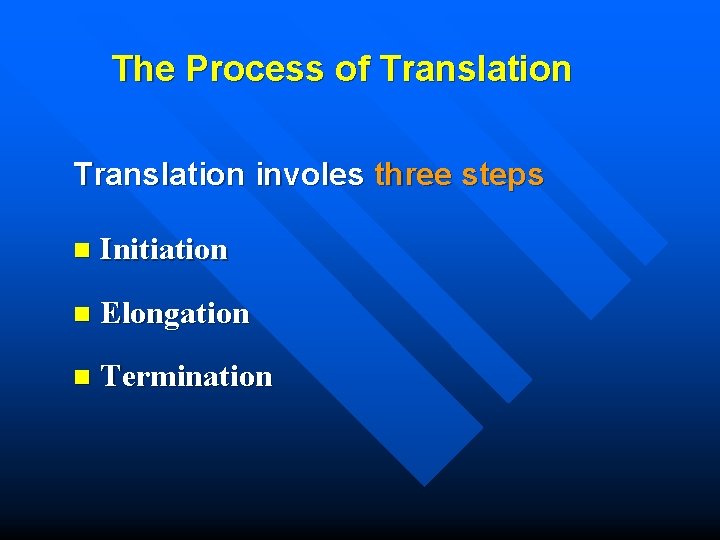 The Process of Translation

Translation involes three steps

- Initiation
- Elongation
- Termination